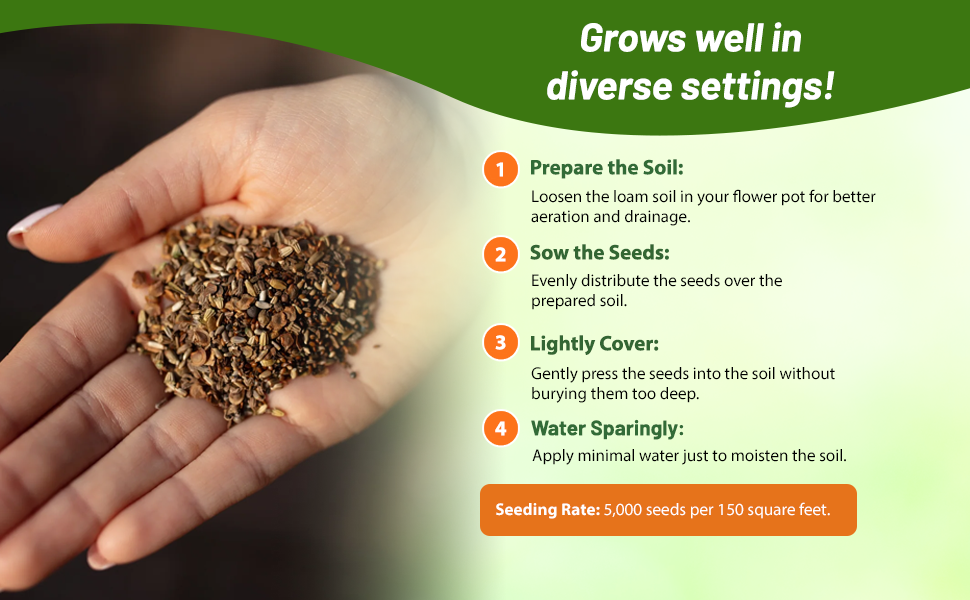 Grows well in diverse settings!

1 Prepare the Soil:
Loosen the loam soil in your flower pot for better aeration and drainage.

2 Sow the Seeds:
Evenly distribute the seeds over the prepared soil.

3 Lightly Cover:
Gently press the seeds into the soil without burying them too deep.

4 Water Sparingly:
Apply minimal water just to moisten the soil.

Seeding Rate: 5,000 seeds per 150 square feet.